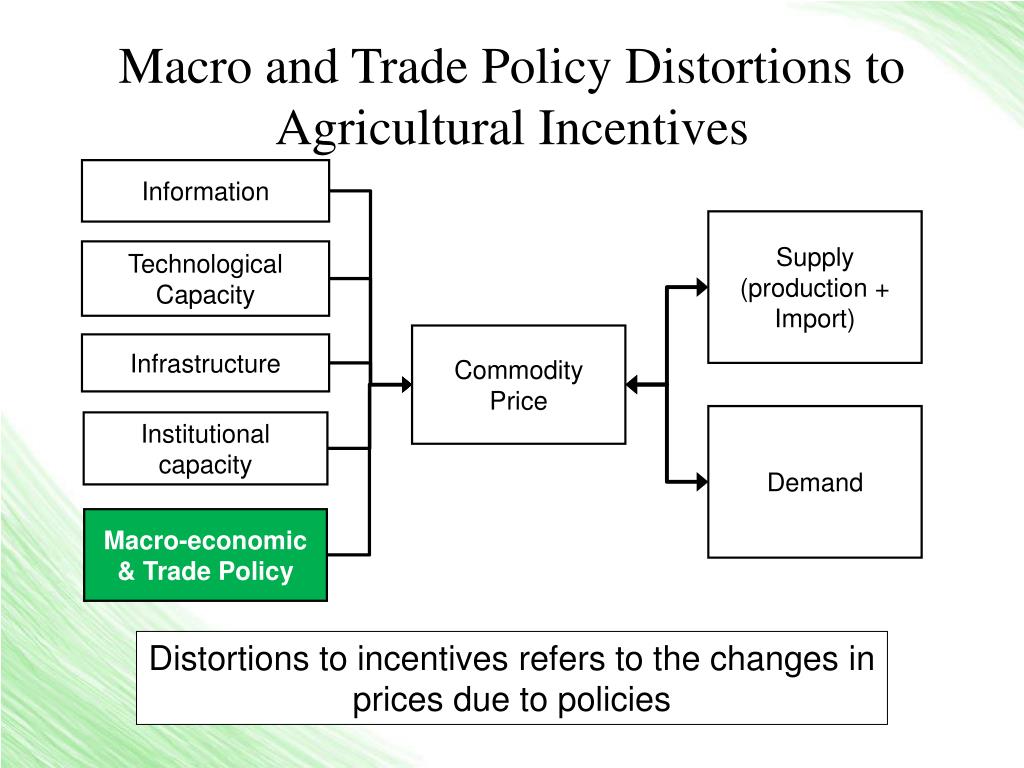 Macro and Trade Policy Distortions to Agricultural Incentives

Information

Technological Capacity

Infrastructure

Institutional capacity

Macro-economic & Trade Policy

Commodity Price

Supply (production + Import)

Demand

Distortions to incentives refers to the changes in prices due to policies